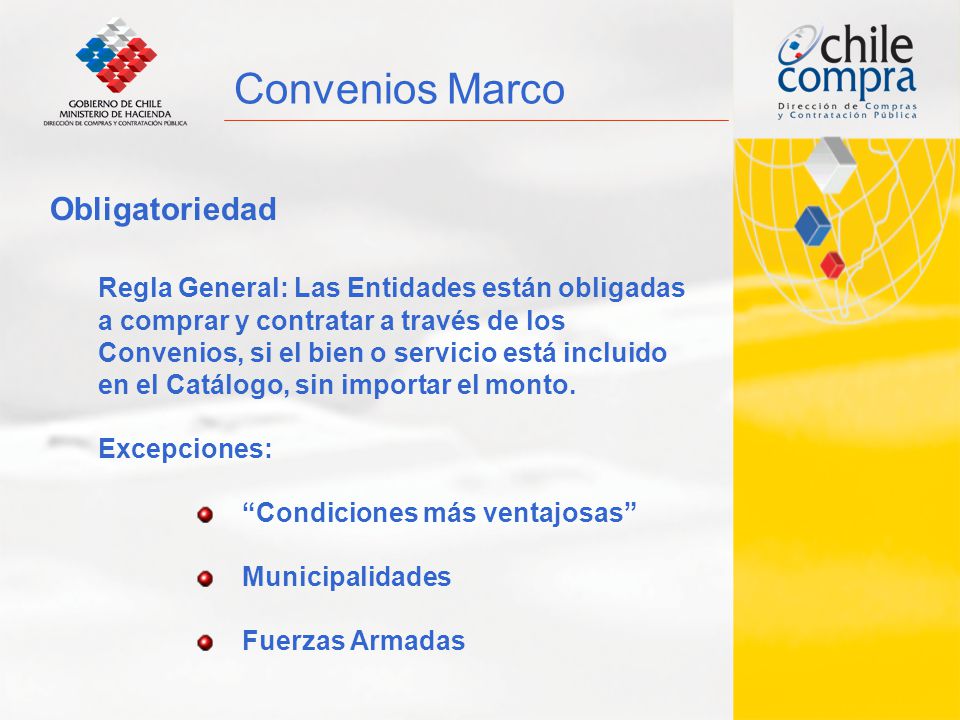 GOBIERNO DE CHILE
MINISTERIO DE HACIENDA
DIRECCIÓN DE COMPRAS Y CONTRATACIÓN PÚBLICA

Convenios Marco

chile compra
Dirección de Compras y Contratación Pública

Obligatoriedad

Regla General: Las Entidades están obligadas a comprar y contratar a través de los Convenios, si el bien o servicio está incluido en el Catálogo, sin importar el monto.

Excepciones:

“Condiciones más ventajosas”

Municipalidades

Fuerzas Armadas